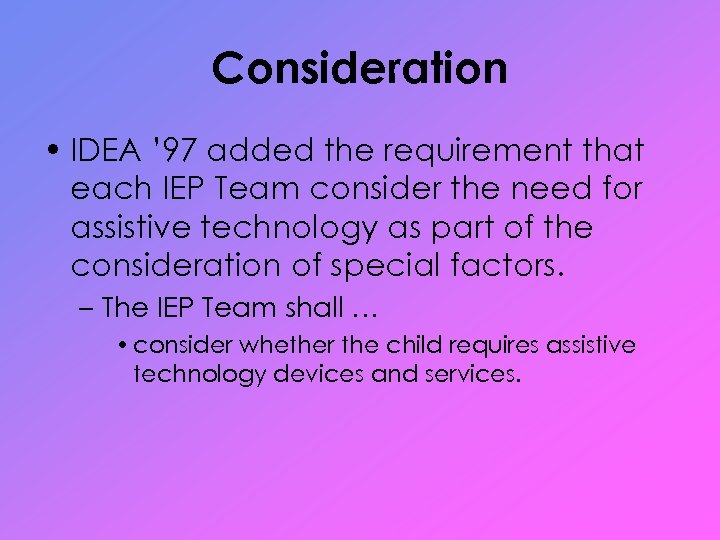 Consideration

• IDEA '97 added the requirement that each IEP Team consider the need for assistive technology as part of the consideration of special factors.

– The IEP Team shall …

• consider whether the child requires assistive technology devices and services.